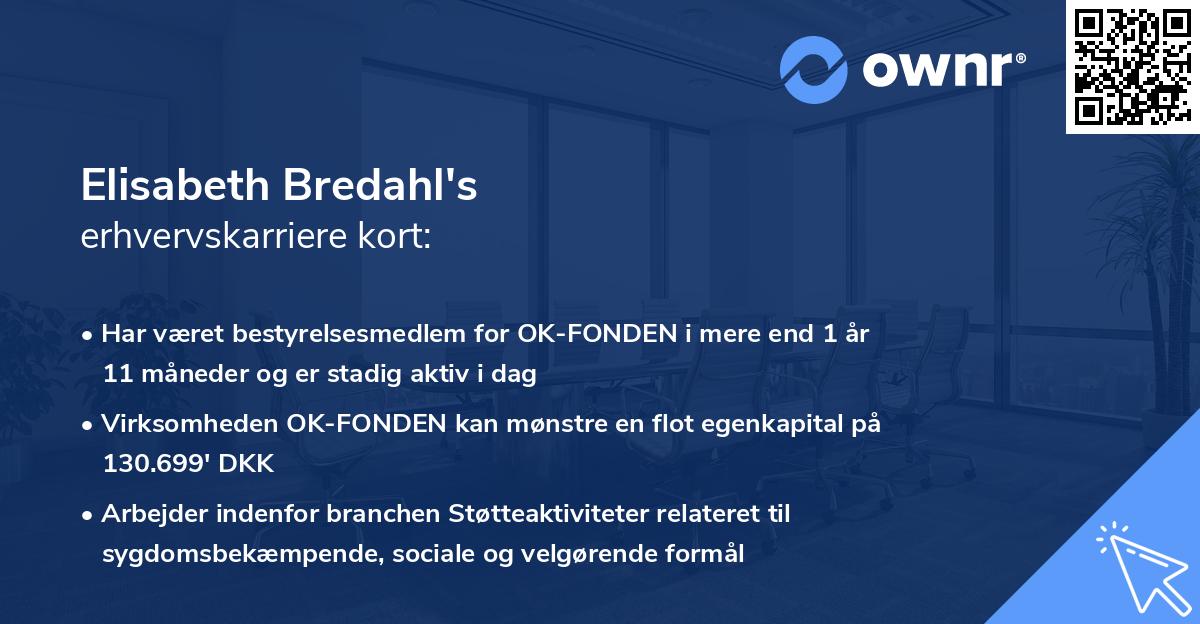 ownr®

Elisabeth Bredahl's
erhvervskarriere kort:

• Har været bestyrelsesmedlem for OK-FONDEN i mere end 1 år 11 måneder og er stadig aktiv i dag

• Virksomheden OK-FONDEN kan mønstre en flot egenkapital på 130.699' DKK

• Arbejder indenfor branchen Støtteaktiviteter relateret til sygdomsbekæmpende, sociale og velgørende formål